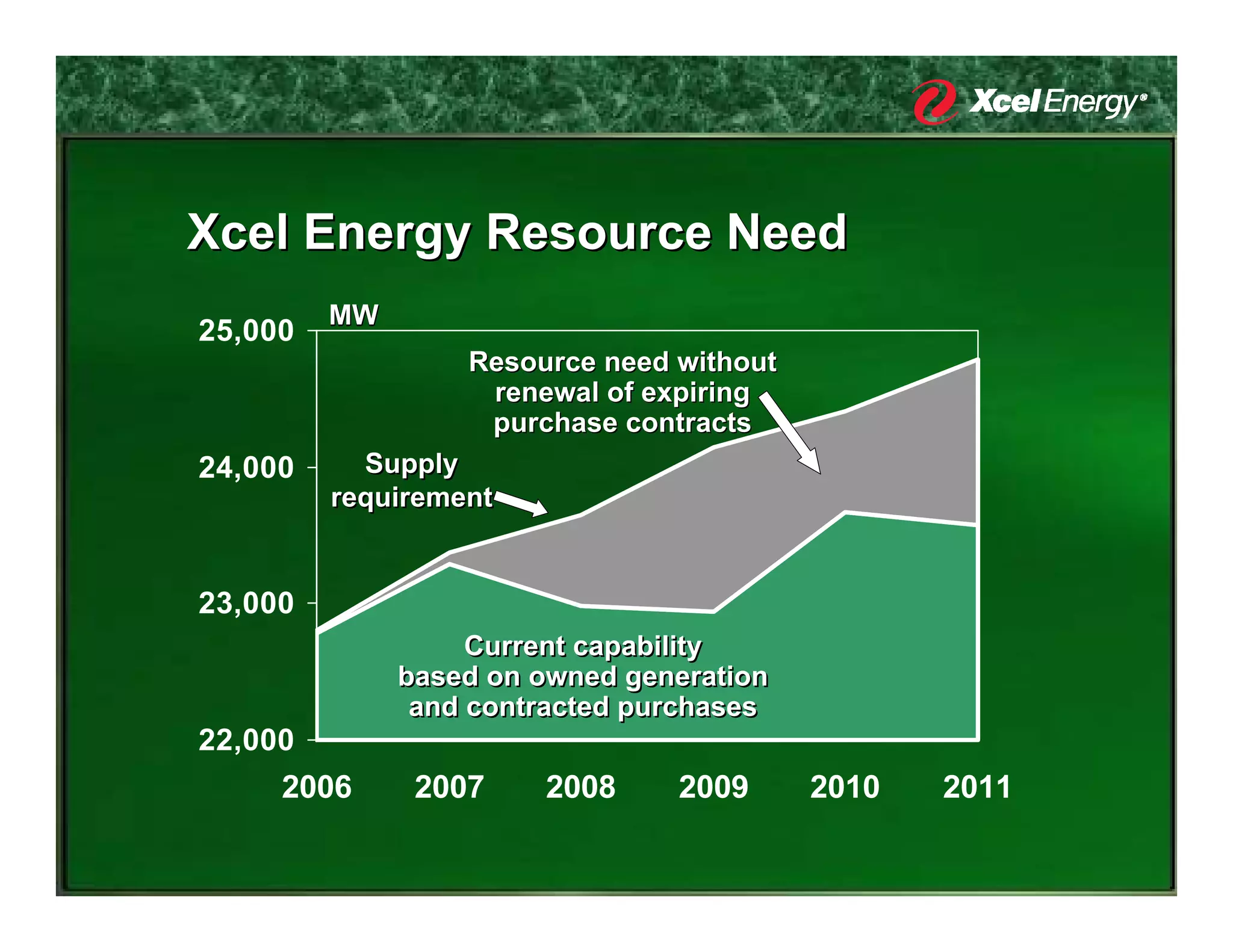 Xcel Energy®

Xcel Energy Resource Need

MW

25,000
24,000
23,000
22,000

Resource need without renewal of expiring purchase contracts

Supply requirement

Current capability based on owned generation and contracted purchases

2006 2007 2008 2009 2010 2011